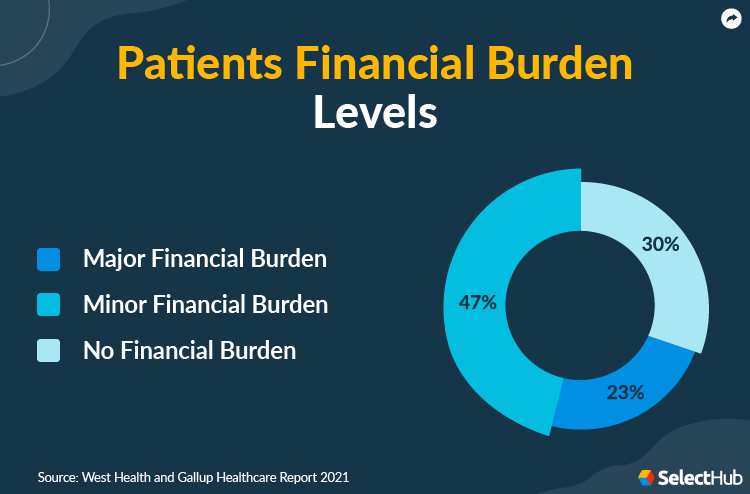 Patients Financial Burden Levels

Major Financial Burden
Minor Financial Burden
No Financial Burden

30%
47%
23%

Source: West Health and Gallup Healthcare Report 2021

SelectHub